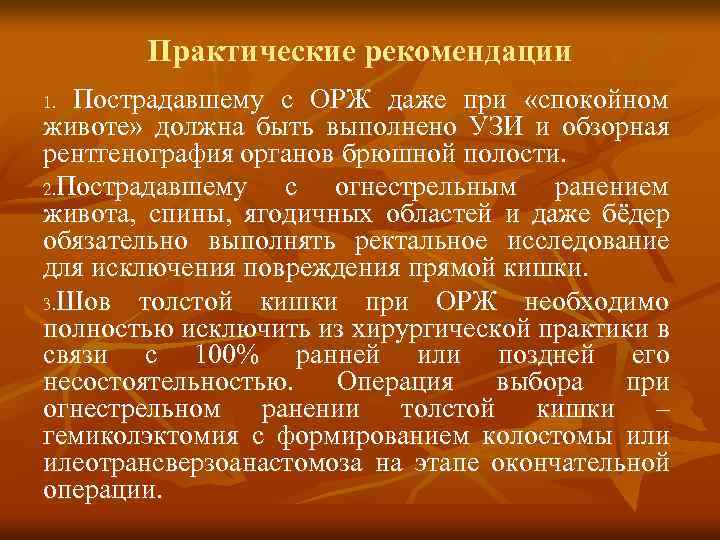 Практические рекомендации

1. Пострадавшему с ОРЖ даже при «спокойном животе» должна быть выполнено УЗИ и обзорная рентгенография органов брюшной полости.

2.Пострадавшему с огнестрельным ранением живота, спины, ягодичных областей и даже бёдер обязательно выполнять ректальное исследование для исключения повреждения прямой кишки.

3.Шов толстой кишки при ОРЖ необходимо полностью исключить из хирургической практики в связи с 100% ранней или поздней его несостоятельностью. Операция выбора при огнестрельном ранении толстой кишки – гемиколэктомия с формированием колостомы или илеотрансверзоанастомоза на этапе окончательной операции.